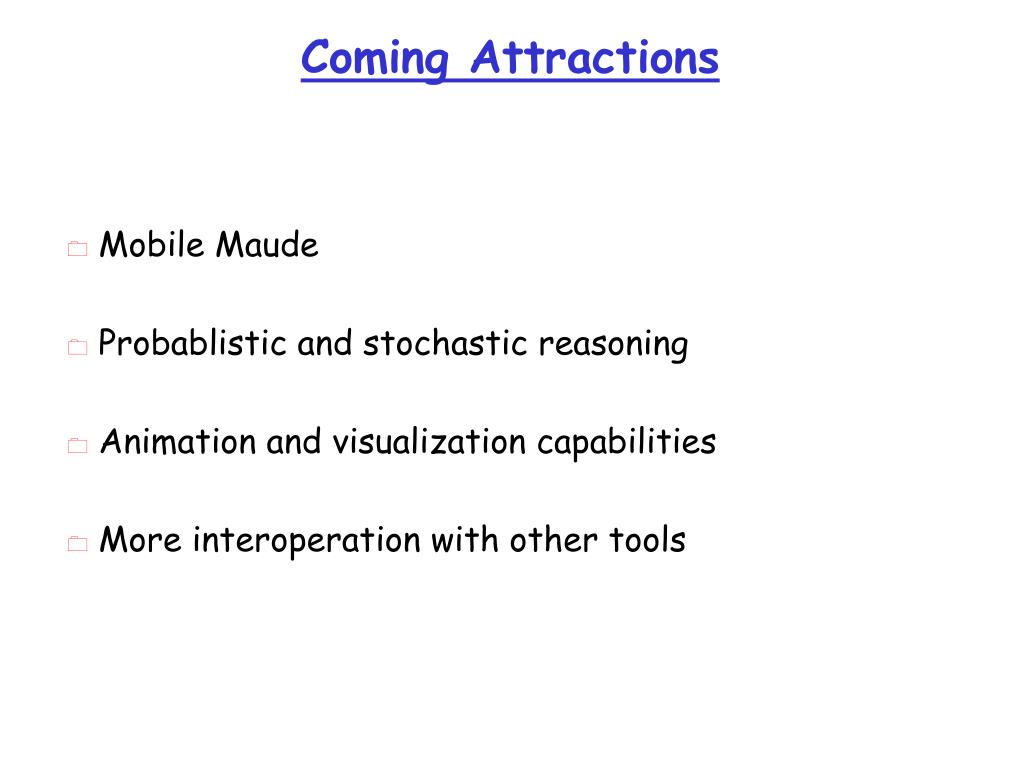 Coming Attractions

Mobile Maude

Probablistic and stochastic reasoning

Animation and visualization capabilities

More interoperation with other tools